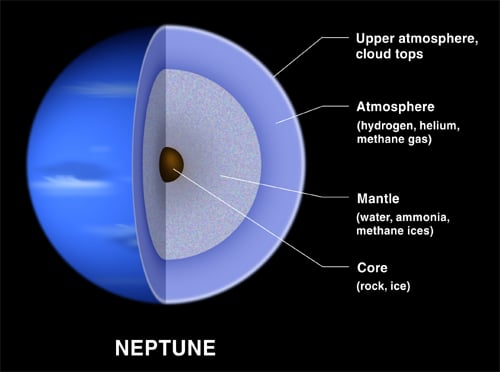 Upper atmosphere, cloud tops

Atmosphere
(hydrogen, helium, methane gas)

Mantle
(water, ammonia, methane ices)

Core
(rock, ice)

NEPTUNE